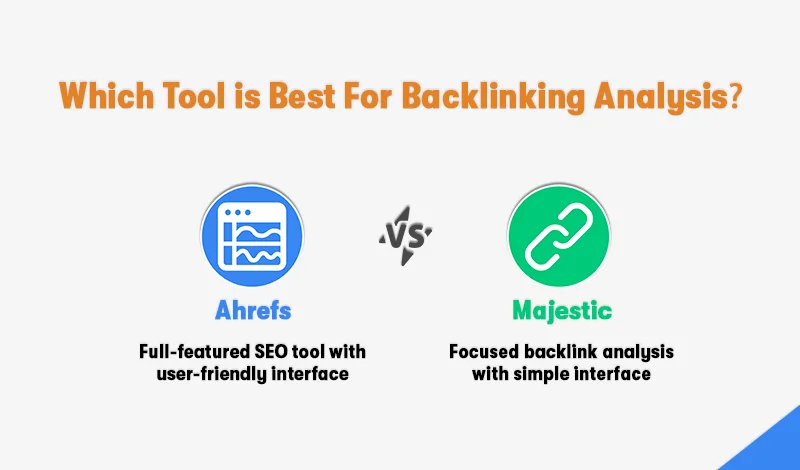 Which Tool is Best For Backlinking Analysis?

Ahrefs

Full-featured SEO tool with user-friendly interface

VS

Majestic

Focused backlink analysis with simple interface